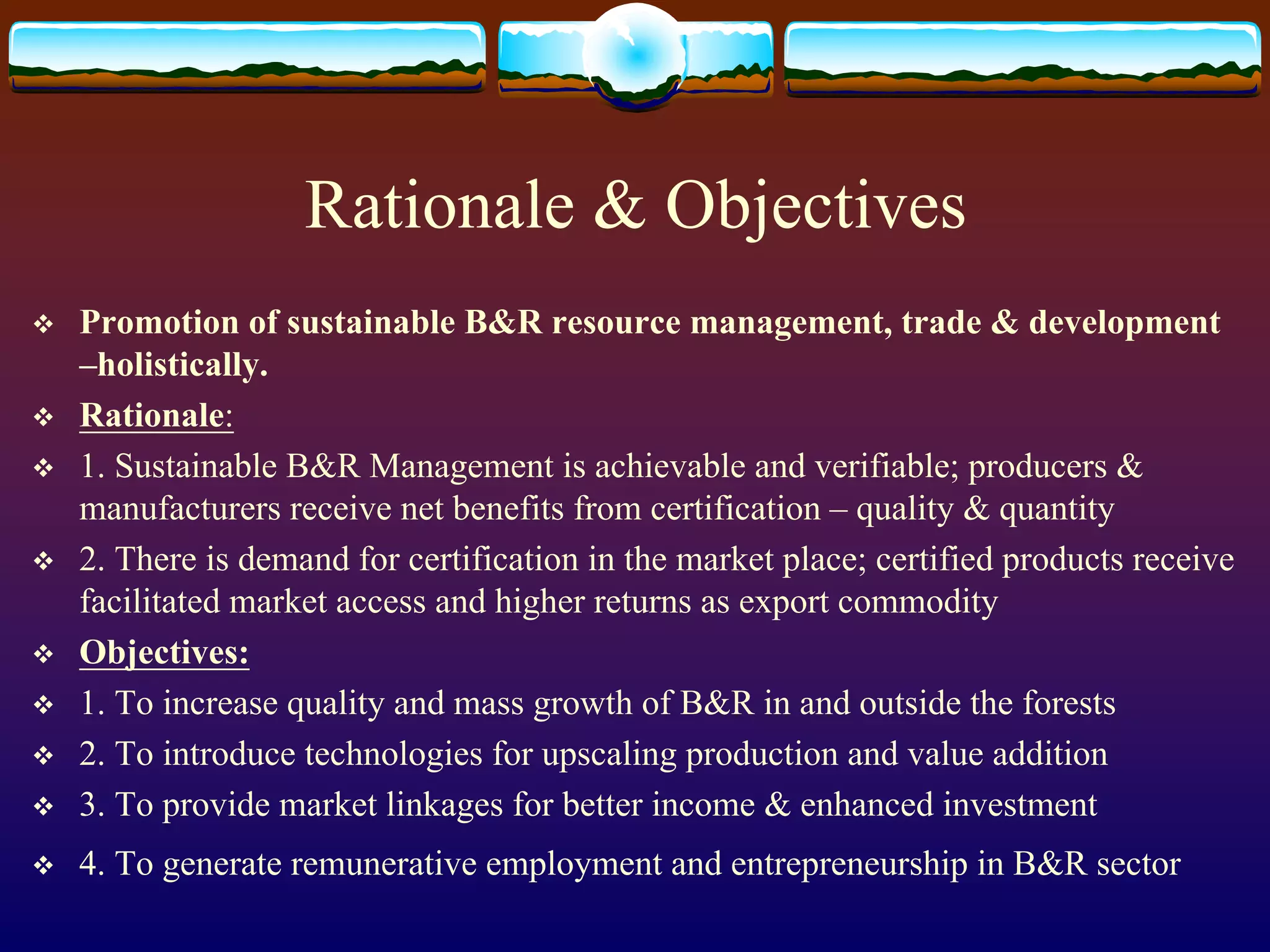 Rationale & Objectives

❖ Promotion of sustainable B&R resource management, trade & development –holistically.

❖ Rationale:

❖ 1. Sustainable B&R Management is achievable and verifiable; producers & manufacturers receive net benefits from certification – quality & quantity

❖ 2. There is demand for certification in the market place; certified products receive facilitated market access and higher returns as export commodity

❖ Objectives:

❖ 1. To increase quality and mass growth of B&R in and outside the forests

❖ 2. To introduce technologies for upscaling production and value addition

❖ 3. To provide market linkages for better income & enhanced investment

❖ 4. To generate remunerative employment and entrepreneurship in B&R sector